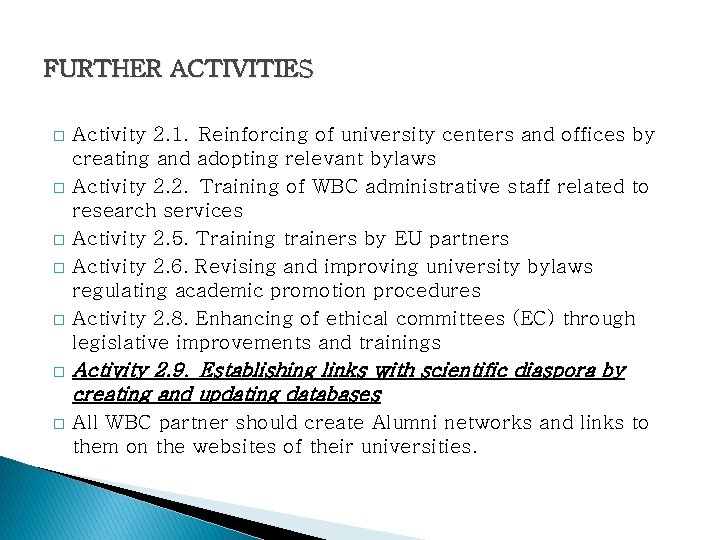 FURTHER ACTIVITIES

□ Activity 2.1. Reinforcing of university centers and offices by creating and adopting relevant bylaws
□ Activity 2.2. Training of WBC administrative staff related to research services
□ Activity 2.5. Training trainers by EU partners
□ Activity 2.6. Revising and improving university bylaws regulating academic promotion procedures
□ Activity 2.8. Enhancing of ethical committees (EC) through legislative improvements and trainings
□ Activity 2.9. Establishing links with scientific diaspora by creating and updating databases
□ All WBC partner should create Alumni networks and links to them on the websites of their universities.